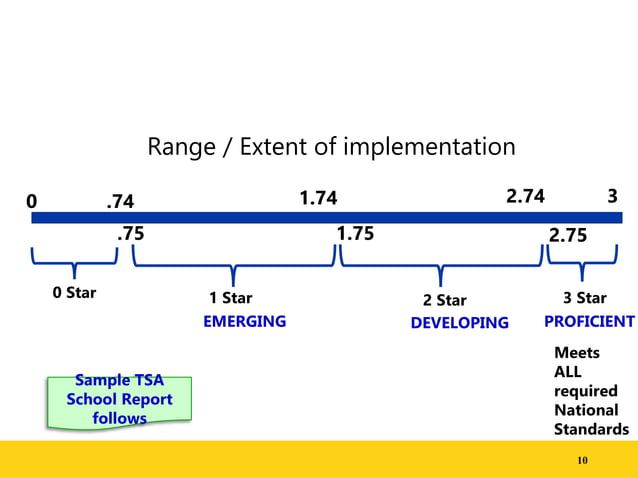 Range / Extent of implementation

0 .74 1.74 2.74 3

.75 1.75 2.75

0 Star

1 Star
EMERGING

2 Star
DEVELOPING

3 Star
PROFICIENT

Meets ALL required National Standards

Sample TSA School Report follows

10